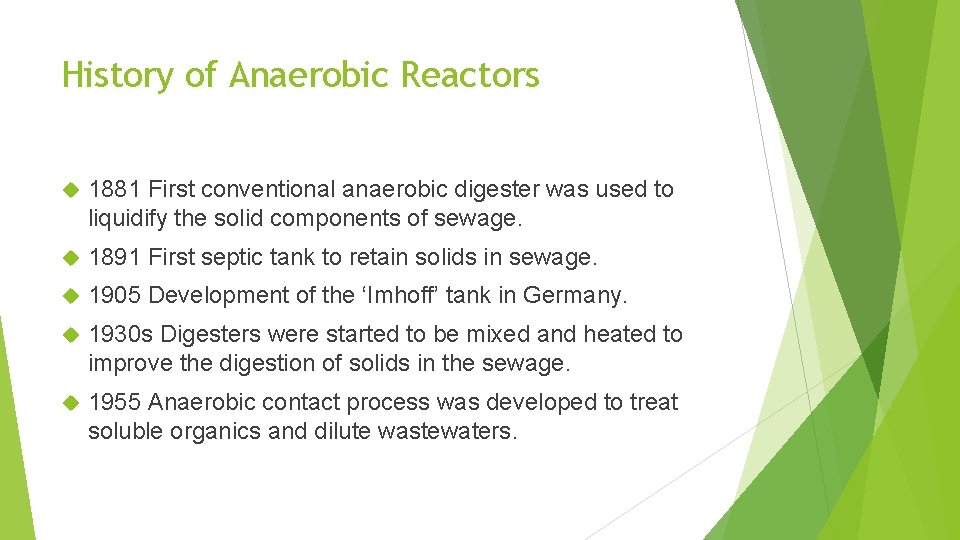 History of Anaerobic Reactors

1881 First conventional anaerobic digester was used to liquidify the solid components of sewage.

1891 First septic tank to retain solids in sewage.

1905 Development of the ‘Imhoff’ tank in Germany.

1930s Digesters were started to be mixed and heated to improve the digestion of solids in the sewage.

1955 Anaerobic contact process was developed to treat soluble organics and dilute wastewaters.